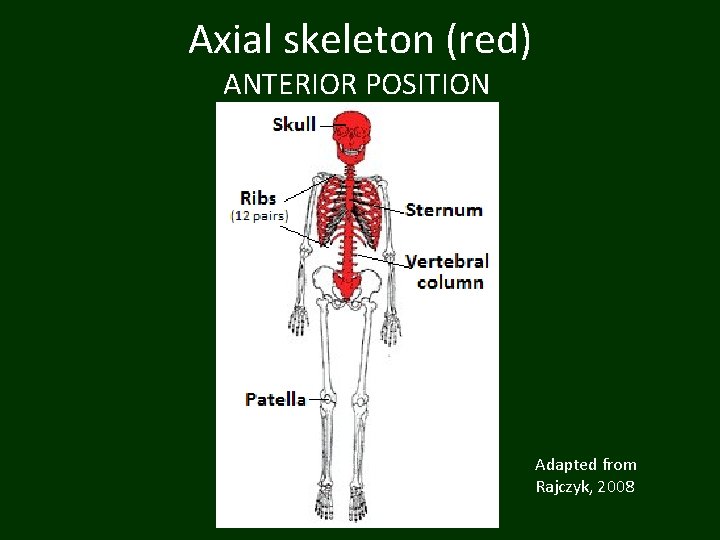 Axial skeleton (red)
ANTERIOR POSITION

Skull

Ribs
(12 pairs)

Sternum

Vertebral column

Patella

Adapted from Rajczyk, 2008